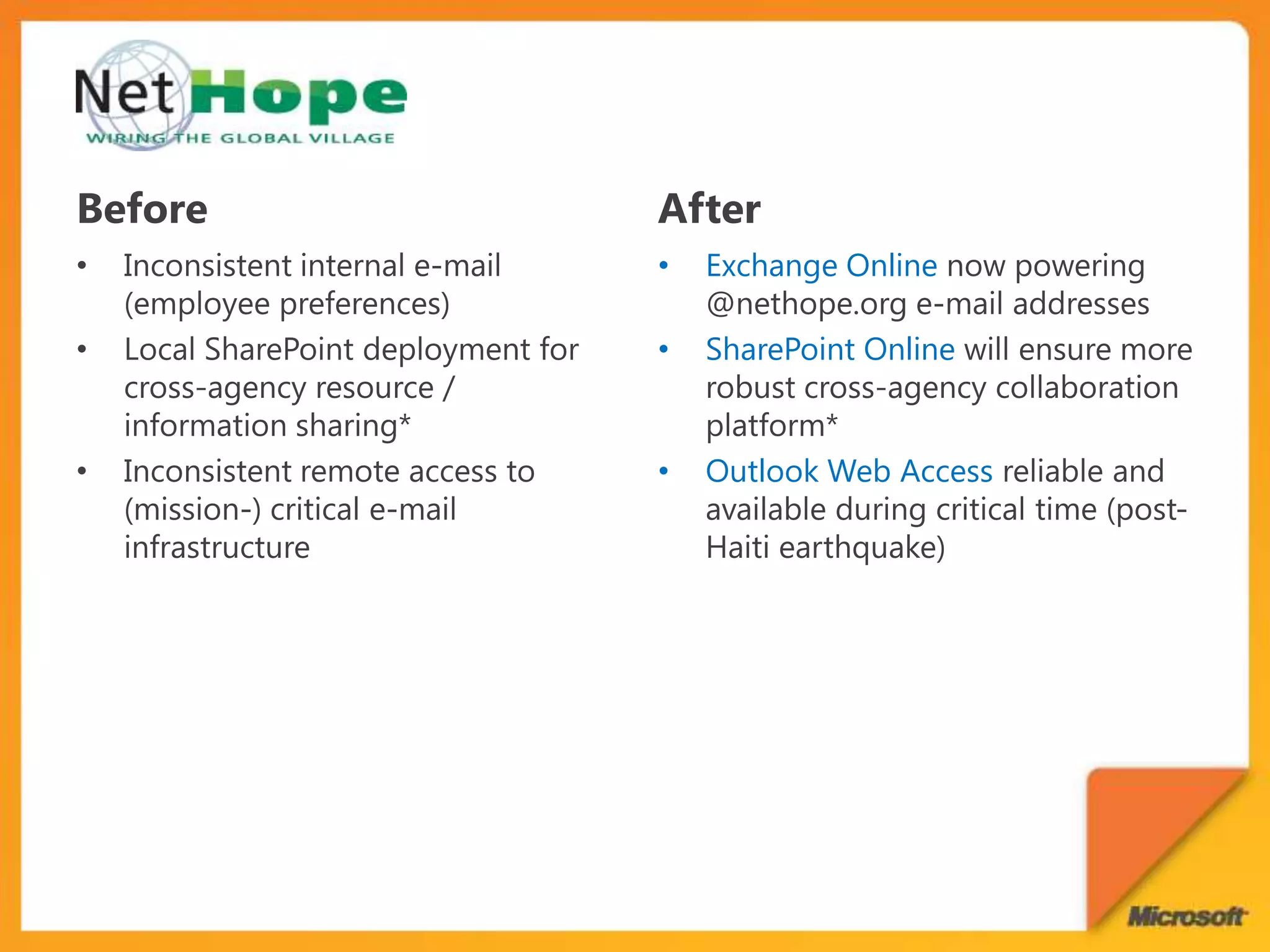 NetHope
WIRING THE GLOBAL VILLAGE

Before

• Inconsistent internal e-mail (employee preferences)
• Local SharePoint deployment for cross-agency resource / information sharing*
• Inconsistent remote access to (mission-) critical e-mail infrastructure

After

• Exchange Online now powering @nethope.org e-mail addresses
• SharePoint Online will ensure more robust cross-agency collaboration platform*
• Outlook Web Access reliable and available during critical time (post-Haiti earthquake)

Microsoft